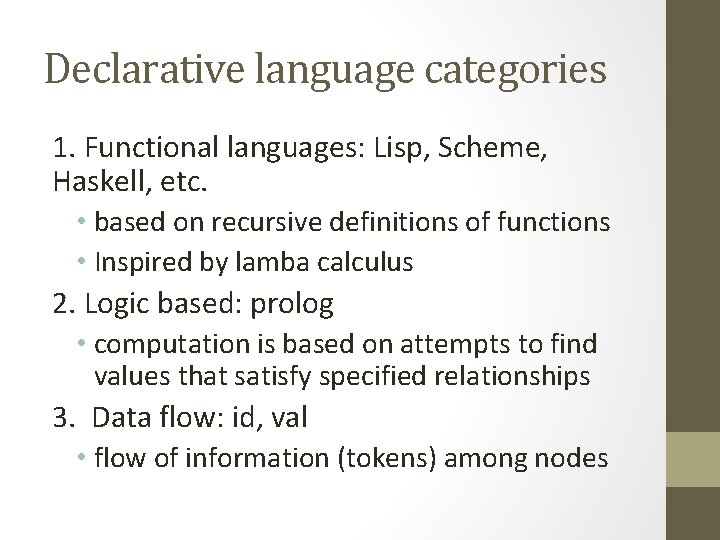 Declarative language categories

1. Functional languages: Lisp, Scheme, Haskell, etc.

• based on recursive definitions of functions
• Inspired by lamba calculus

2. Logic based: prolog

• computation is based on attempts to find values that satisfy specified relationships

3. Data flow: id, val

• flow of information (tokens) among nodes